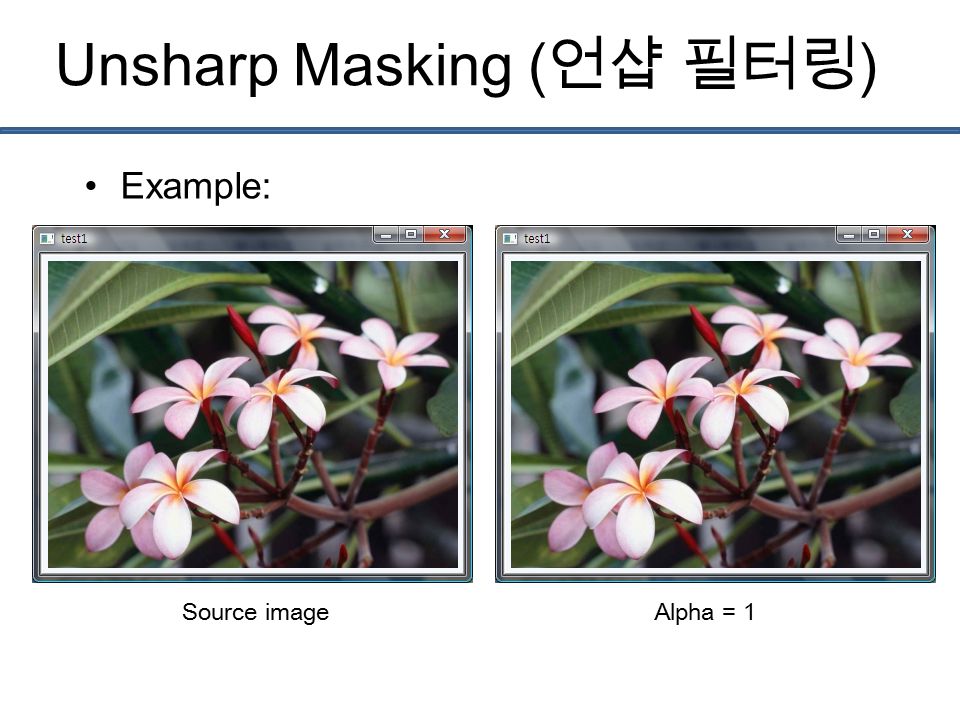 Unsharp Masking (언샵 필터링)

• Example:

test1

test1

Source image

Alpha = 1